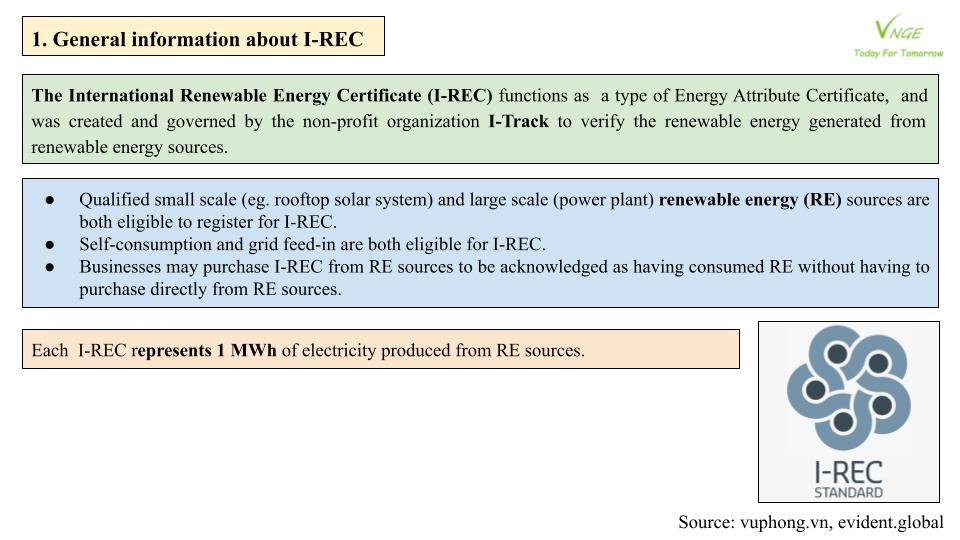 1. General information about I-REC

VNGE
Today For Tomorrow

The International Renewable Energy Certificate (I-REC) functions as a type of Energy Attribute Certificate, and was created and governed by the non-profit organization I-Track to verify the renewable energy generated from renewable energy sources.

● Qualified small scale (eg. rooftop solar system) and large scale (power plant) renewable energy (RE) sources are both eligible to register for I-REC.
● Self-consumption and grid feed-in are both eligible for I-REC.
● Businesses may purchase I-REC from RE sources to be acknowledged as having consumed RE without having to purchase directly from RE sources.

Each I-REC represents 1 MWh of electricity produced from RE sources.

I-REC
STANDARD

Source: vuphong.vn, evident.global